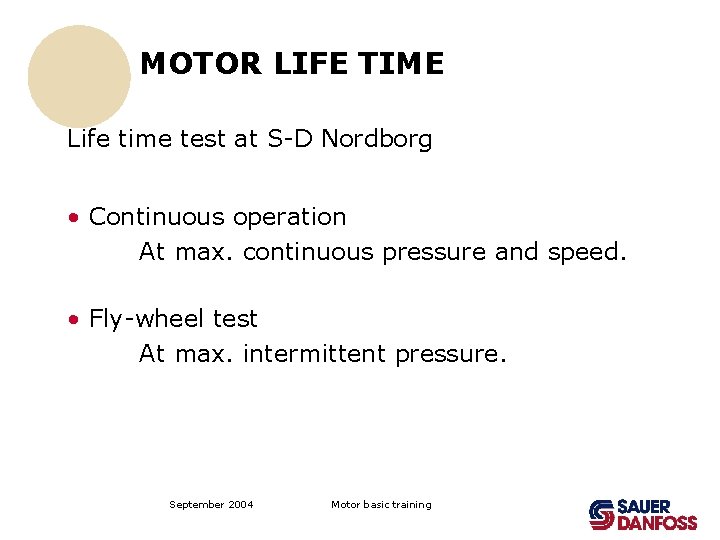 MOTOR LIFE TIME

Life time test at S-D Nordborg

• Continuous operation
At max. continuous pressure and speed.

• Fly-wheel test
At max. intermittent pressure.

September 2004

Motor basic training

SAUER DANFOSS